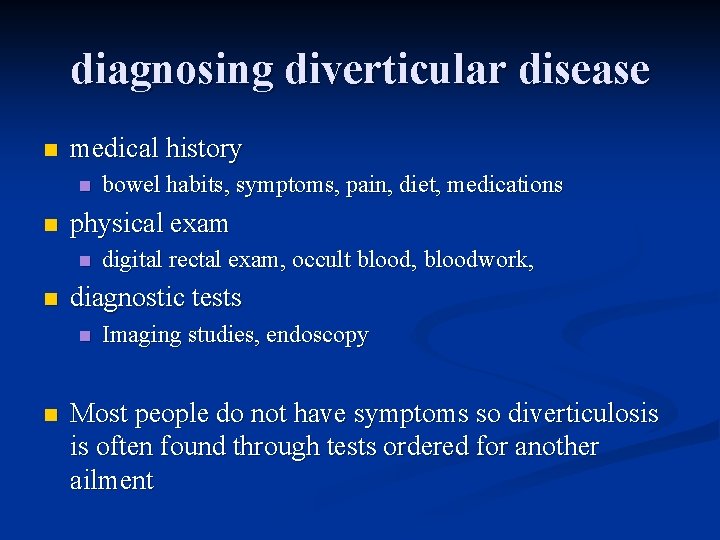 diagnosing diverticular disease

- medical history
  - bowel habits, symptoms, pain, diet, medications
- physical exam
  - digital rectal exam, occult blood, bloodwork,
- diagnostic tests
  - Imaging studies, endoscopy

- Most people do not have symptoms so diverticulosis is often found through tests ordered for another ailment